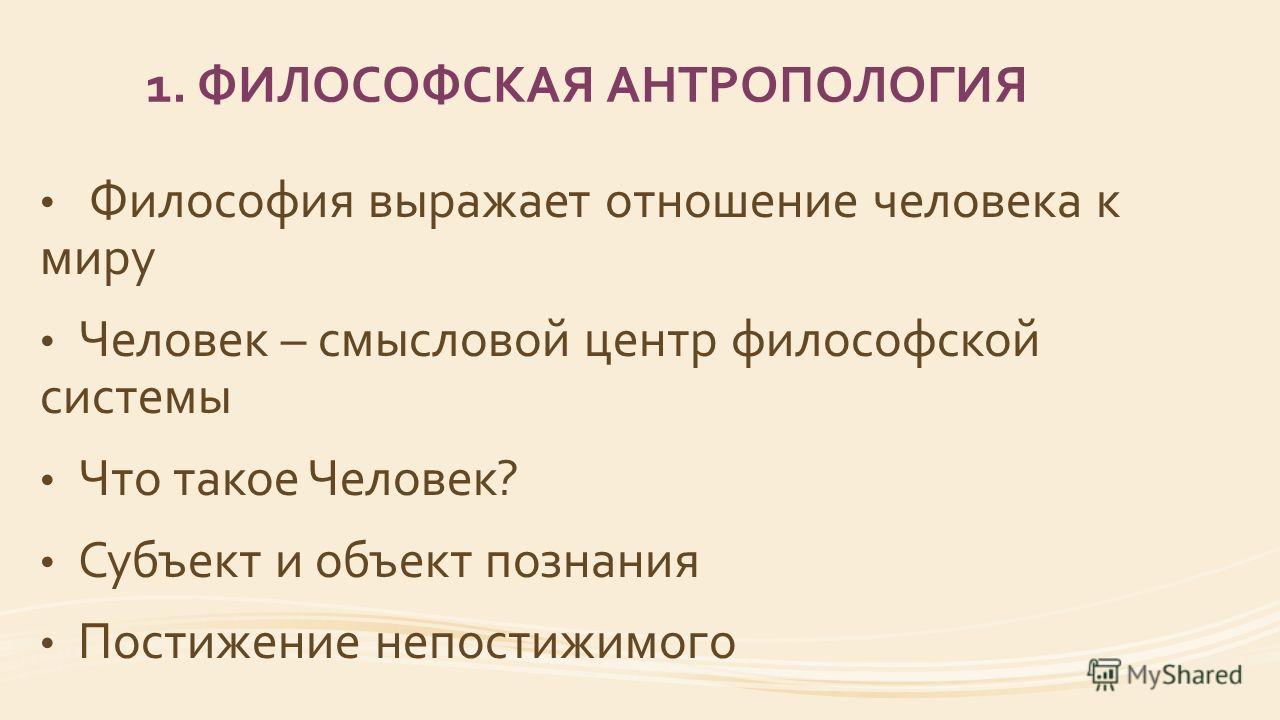 1. ФИЛОСОФСКАЯ АНТРОПОЛОГИЯ

• Философия выражает отношение человека к миру

• Человек – смысловой центр философской системы

• Что такое Человек?

• Субъект и объект познания

• Постижение непостижимого

MyShared